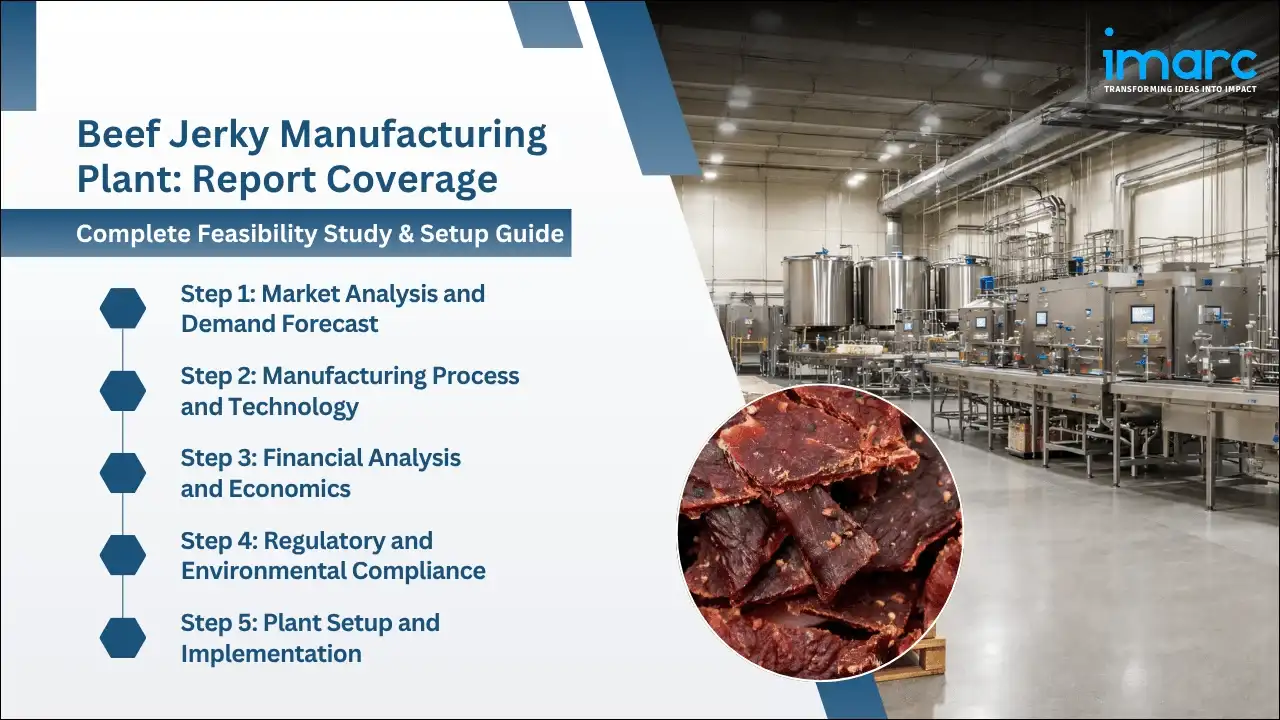 imarc
TRANSFORMING IDEAS INTO IMPACT

Beef Jerky Manufacturing Plant: Report Coverage

Complete Feasibility Study & Setup Guide

Step 1: Market Analysis and Demand Forecast

Step 2: Manufacturing Process and Technology

Step 3: Financial Analysis and Economics

Step 4: Regulatory and Environmental Compliance

Step 5: Plant Setup and Implementation